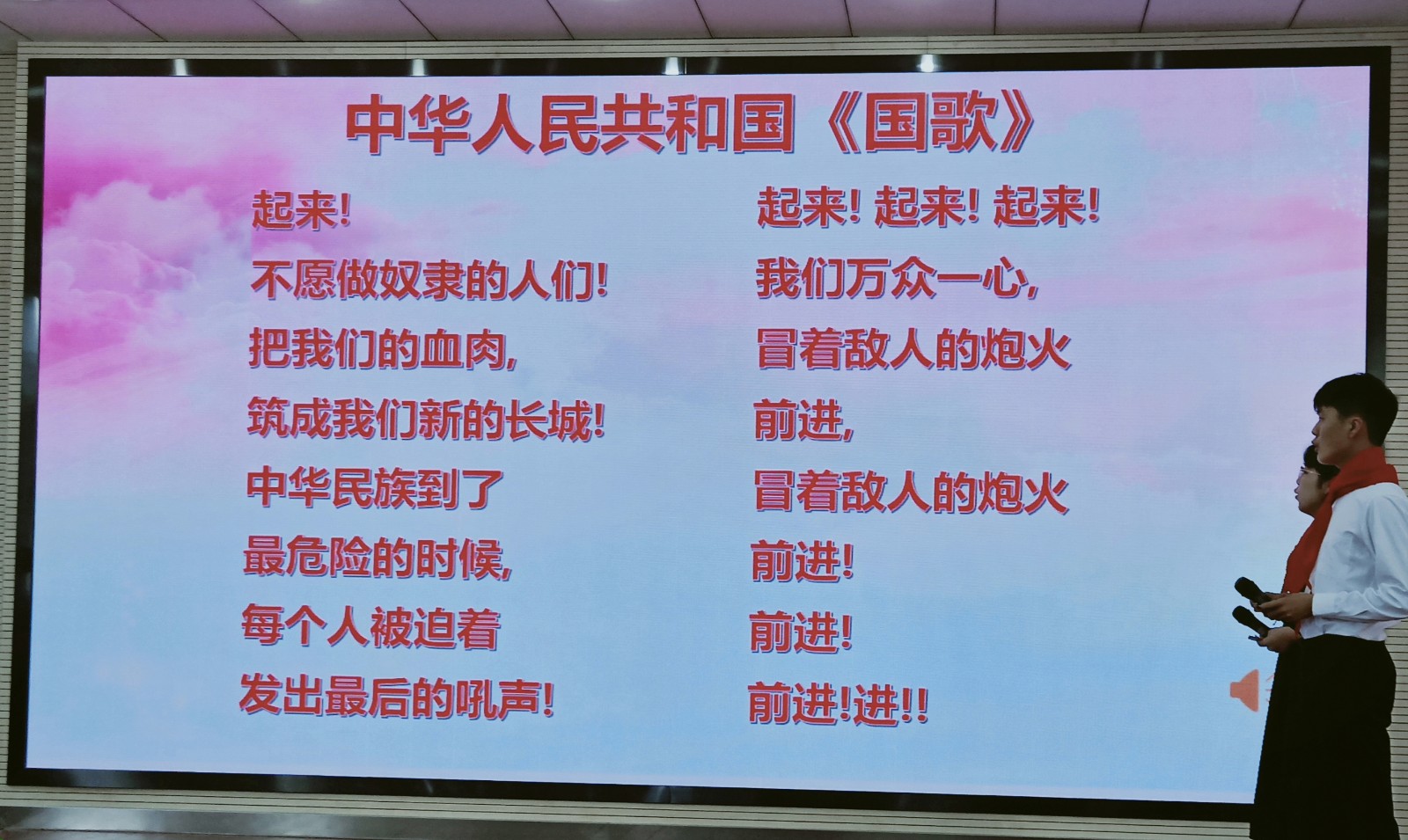 中华人民共和国《国歌》

起来!
不愿做奴隶的人们!
把我们的血肉,
筑成我们新的长城!
中华民族到了
最危险的时候,
每个人被迫着
发出最后的吼声!

起来! 起来! 起来!
我们万众一心,
冒着敌人的炮火
前进,
冒着敌人的炮火
前进!
前进!
前进!进!!